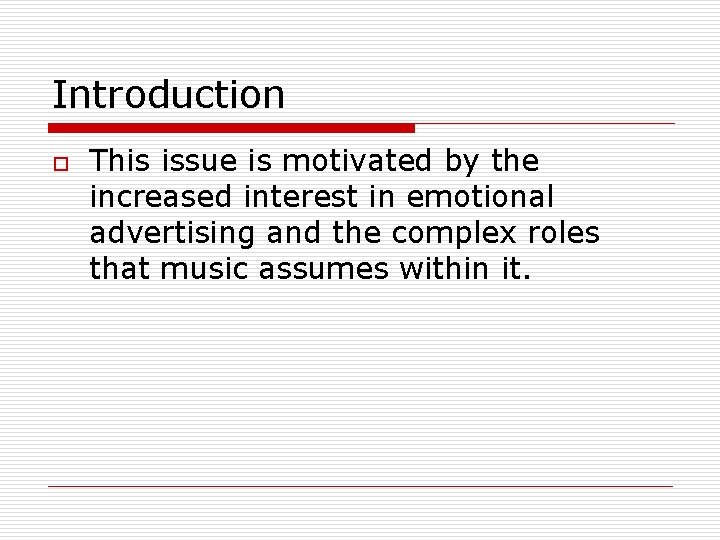 Introduction

This issue is motivated by the increased interest in emotional advertising and the complex roles that music assumes within it.